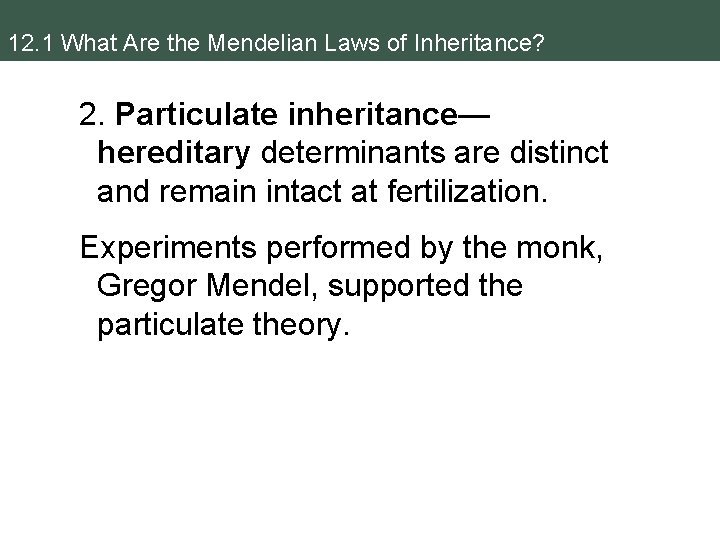 12.1 What Are the Mendelian Laws of Inheritance?

2. Particulate inheritance—hereditary determinants are distinct and remain intact at fertilization.

Experiments performed by the monk, Gregor Mendel, supported the particulate theory.